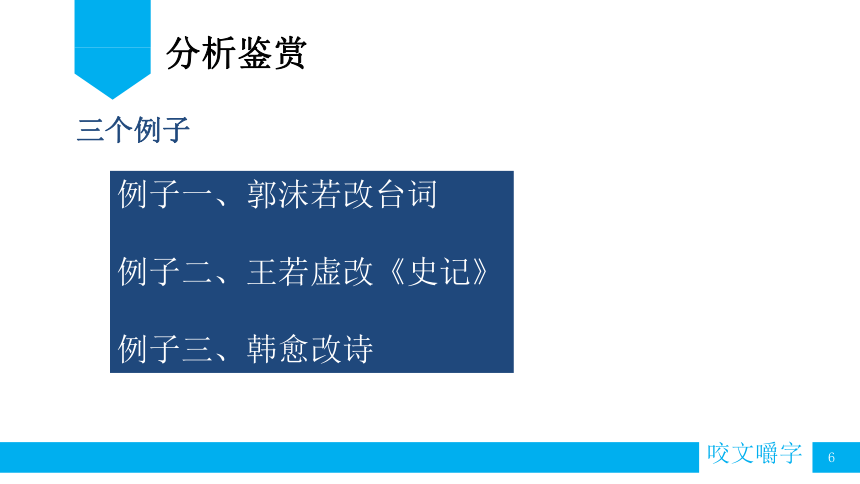 分析鉴赏

三个例子

例子一、郭沫若改台词

例子二、王若虚改《史记》

例子三、韩愈改诗

咬文嚼字

6